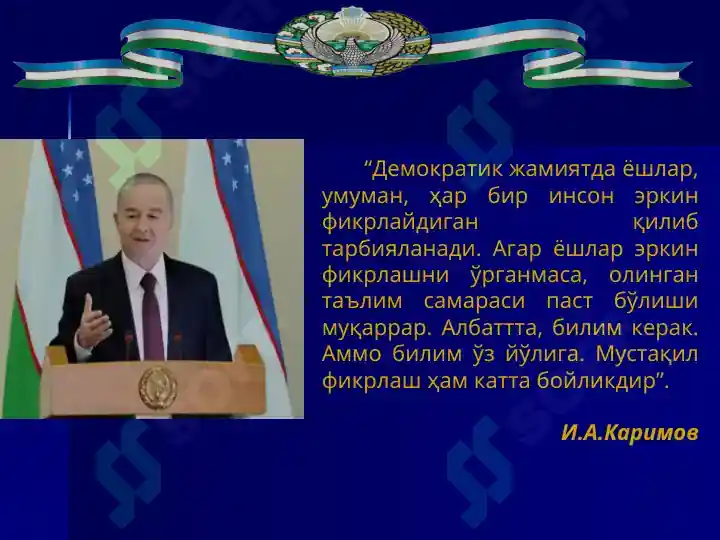 “Демократик жамиятда ёшлар, умуман, ҳар бир инсон эркин фикрлайдиган қилиб тарбияланади. Агар ёшлар эркин фикрлашни ўрганмаса, олинган таълим самараси паст бўлиши муқаррар. Албаттта, билим керак. Аммо билим ўз йўлига. Мустақил фикрлаш ҳам катта бойликдир”.

И.А.Каримов